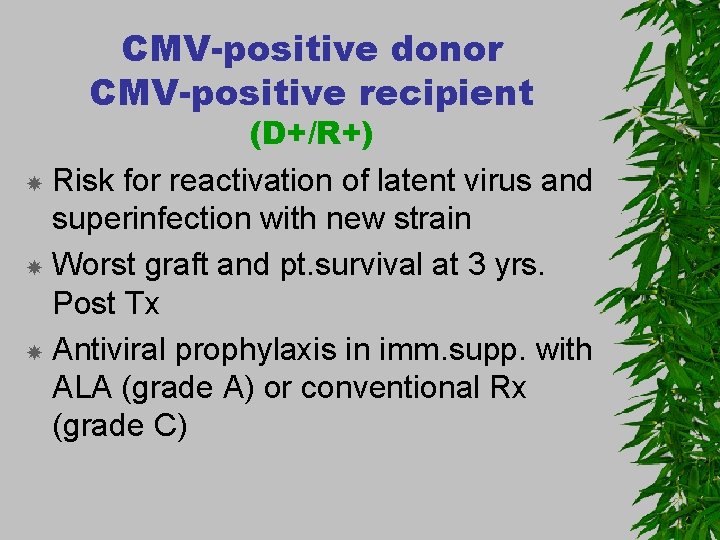 CMV-positive donor
CMV-positive recipient
(D+/R+)

Risk for reactivation of latent virus and superinfection with new strain

Worst graft and pt.survival at 3 yrs. Post Tx

Antiviral prophylaxis in imm.supp. with ALA (grade A) or conventional Rx (grade C)